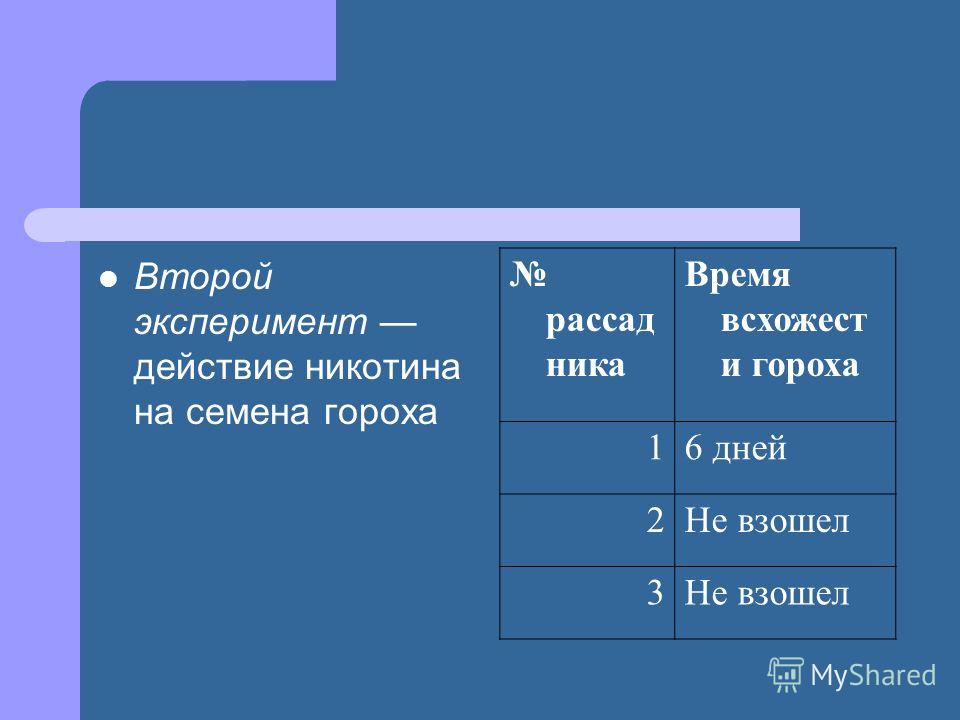 Второй эксперимент — действие никотина на семена гороха

| № рассадника | Время всхожести гороха |
|---|---|
| 1 | 6 дней |
| 2 | Не взошел |
| 3 | Не взошел |

MyShared